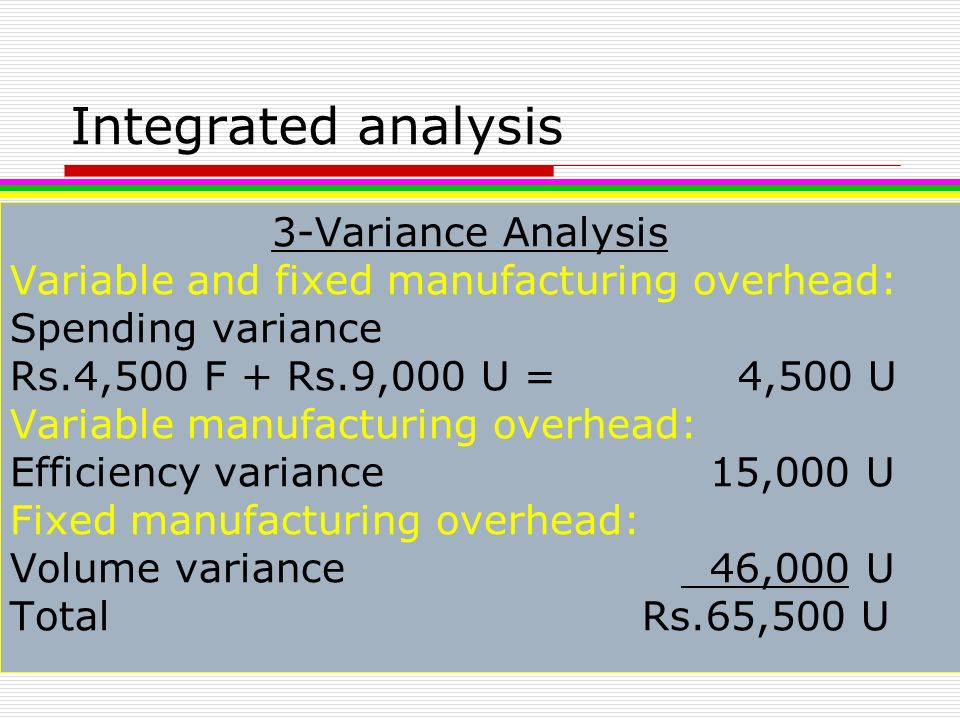 Integrated analysis

3-Variance Analysis

Variable and fixed manufacturing overhead:

Spending variance

Rs.4,500 F + Rs.9,000 U = 4,500 U

Variable manufacturing overhead:

Efficiency variance 15,000 U

Fixed manufacturing overhead:

Volume variance 46,000 U

Total Rs.65,500 U